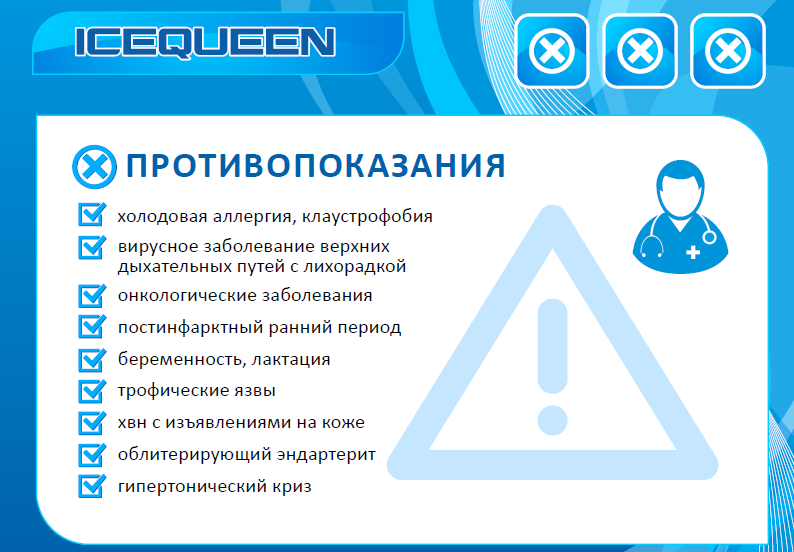 ICEQUEEN

ПРОТИВОПОКАЗАНИЯ

холодовая аллергия, клаустрофобия

вирусное заболевание верхних дыхательных путей с лихорадкой

онкологические заболевания

постинфарктный ранний период

беременность, лактация

трофические язвы

хвн с изъявлениями на коже

облитерирующий эндартерит

гипертонический криз